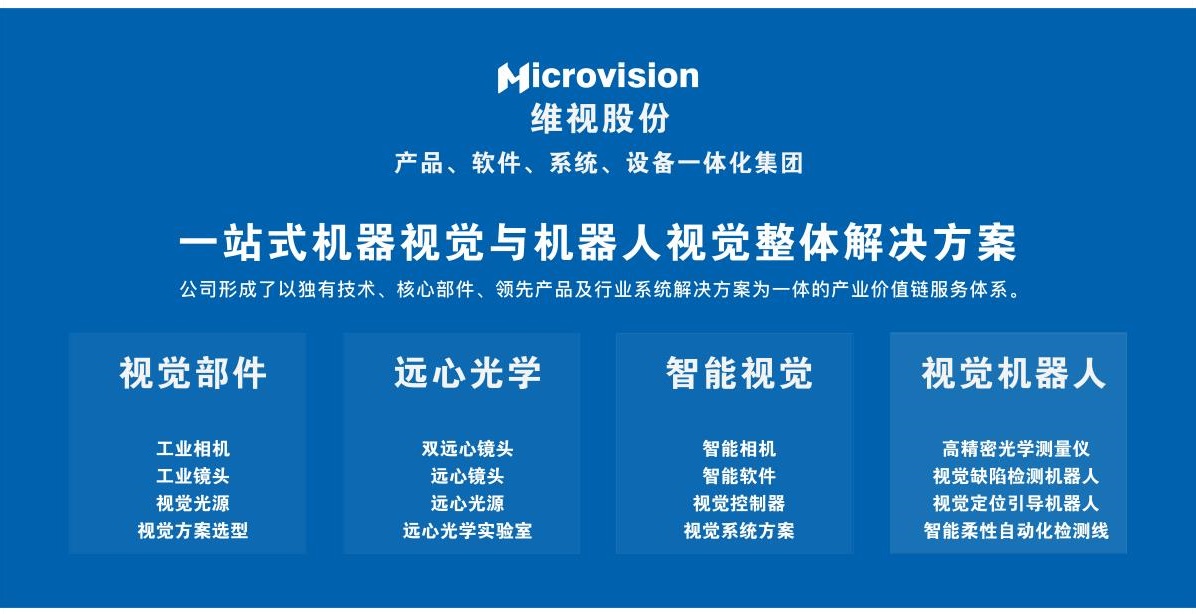 Microvision
维视股份
产品、软件、系统、设备一体化集团

一站式机器视觉与机器人视觉整体解决方案
公司形成了以独有技术、核心部件、领先产品及行业系统解决方案为一体的产业价值链服务体系。

视觉部件
工业相机
工业镜头
视觉光源
视觉方案选型

远心光学
双远心镜头
远心镜头
远心光源
远心光学实验室

智能视觉
智能相机
智能软件
视觉控制器
视觉系统方案

视觉机器人
高精密光学测量仪
视觉缺陷检测机器人
视觉定位引导机器人
智能柔性自动化检测线